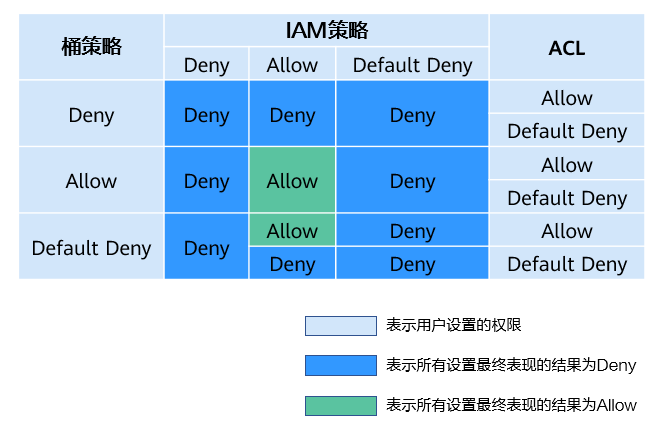 | 桶策略 | IAM策略 | | | ACL |
|---|---|---|---|---|
| | Deny | Allow | Default Deny | |
| Deny | Deny | Deny | Deny | Allow |
| | | | | Default Deny |
| Allow | Deny | Allow | Deny | Allow |
| | | | | Default Deny |
| Default Deny | Deny | Allow | Deny | Allow |
| | | Deny | Deny | Default Deny |

表示用户设置的权限

表示所有设置最终表现的结果为Deny

表示所有设置最终表现的结果为Allow